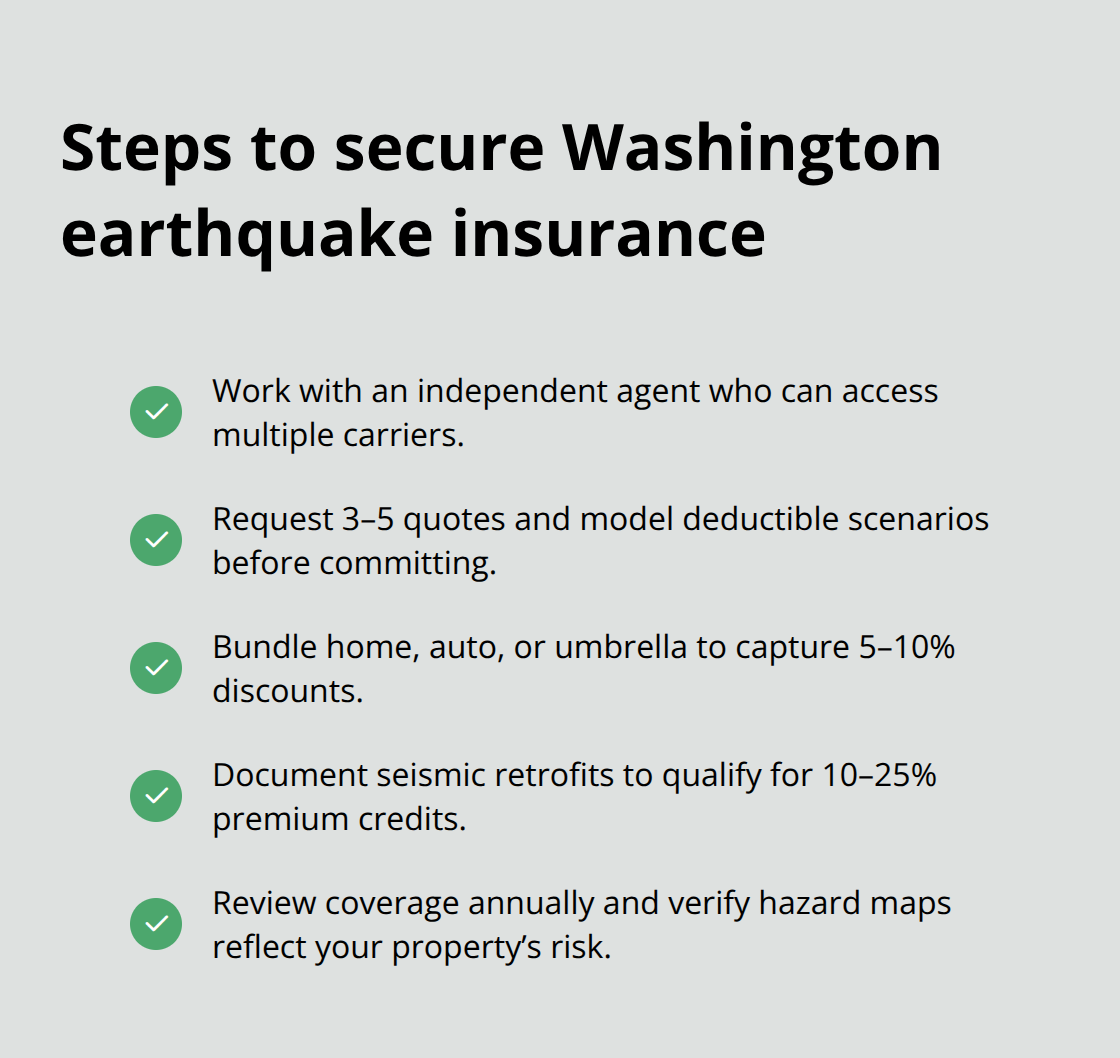 Steps to secure Washington earthquake insurance

Work with an independent agent who can access multiple carriers.

Request 3–5 quotes and model deductible scenarios before committing.

Bundle home, auto, or umbrella to capture 5–10% discounts.

Document seismic retrofits to qualify for 10–25% premium credits.

Review coverage annually and verify hazard maps reflect your property’s risk.